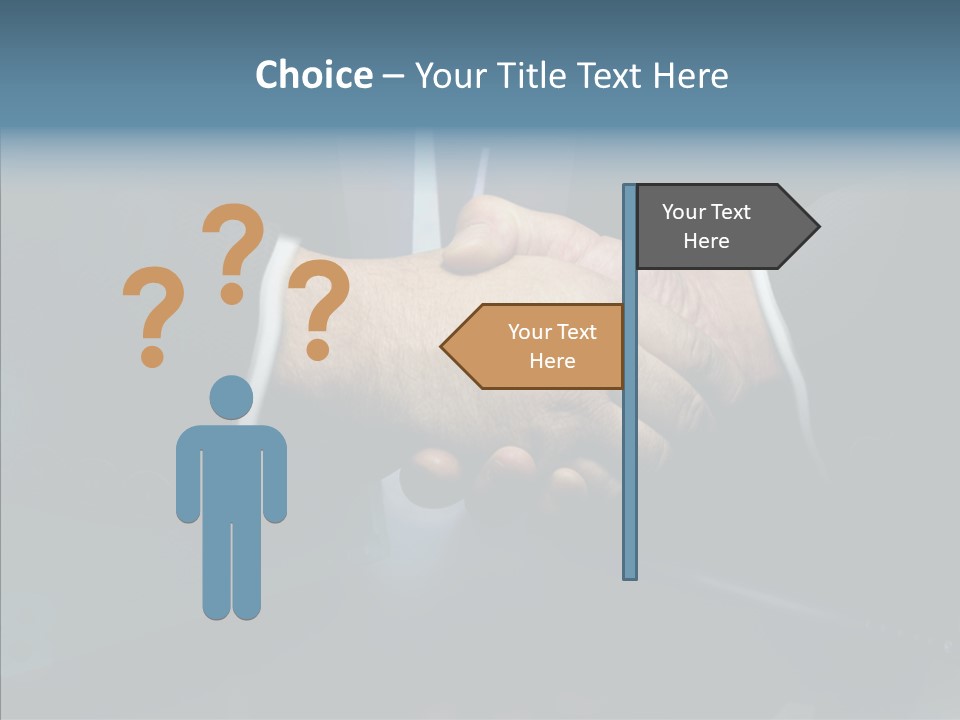 Choice – Your Title Text Here

? ? ?

Your Text Here

Your Text Here